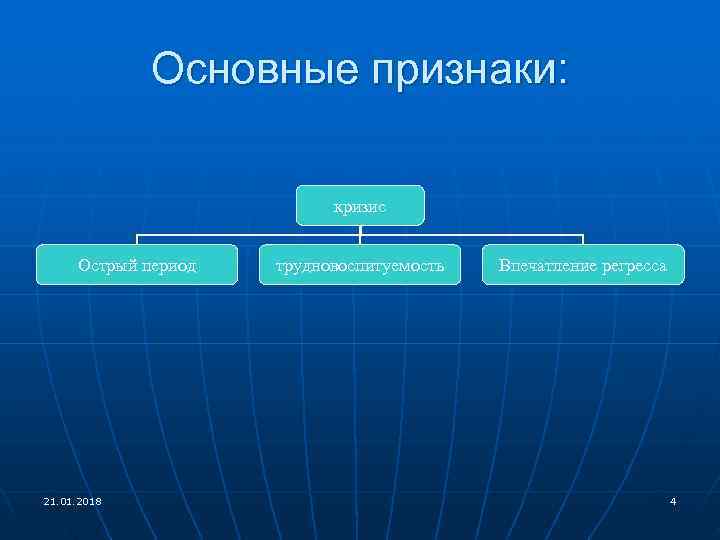 Основные признаки:

кризис

Острый период

трудновоспитуемость

Впечатление регресса

21.01.2018

4